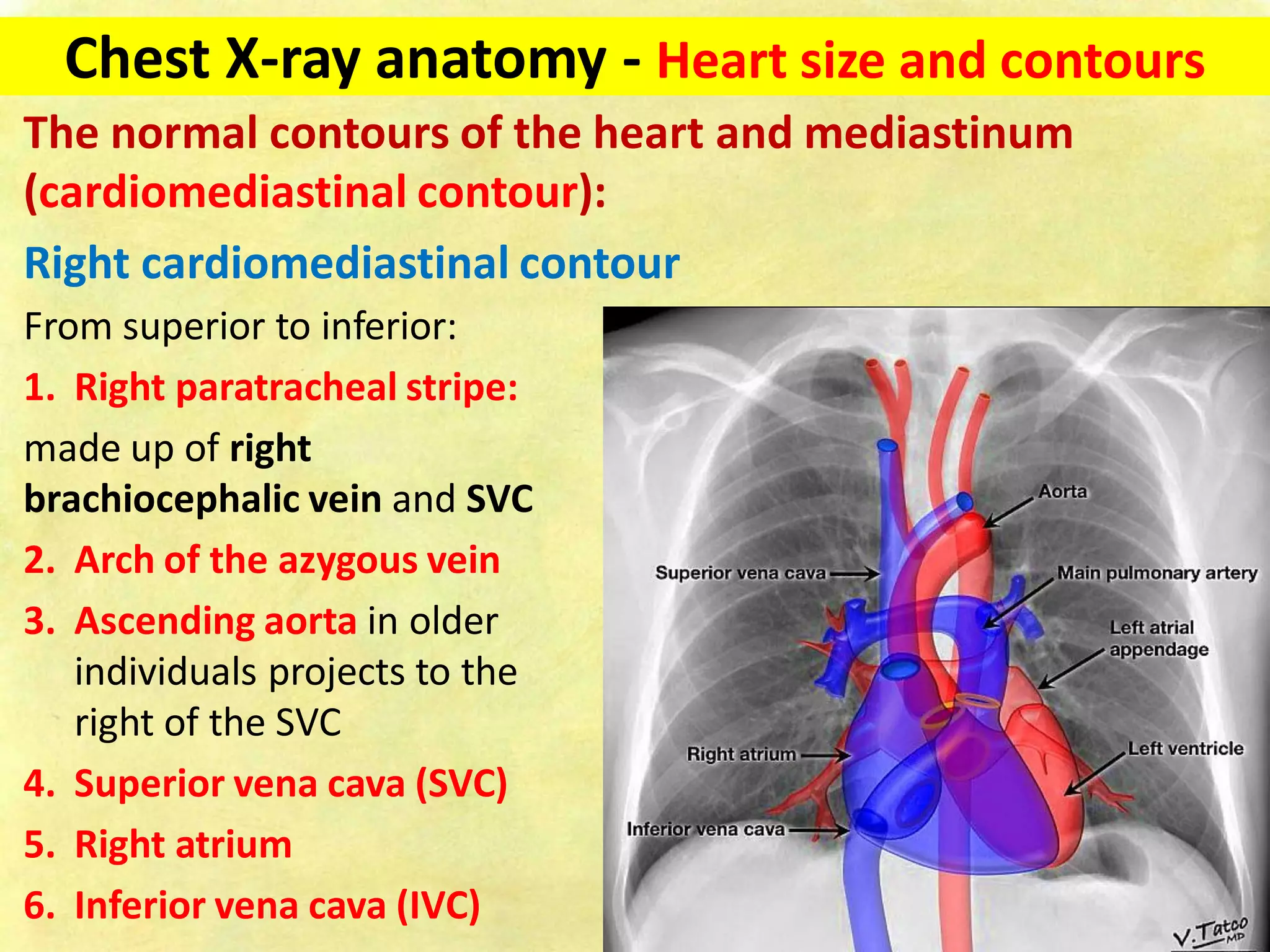 Chest X-ray anatomy - Heart size and contours

The normal contours of the heart and mediastinum (cardiomediastinal contour):

Right cardiomediastinal contour

From superior to inferior:

1. Right paratracheal stripe:

made up of right brachiocephalic vein and SVC

2. Arch of the azygous vein

3. Ascending aorta in older individuals projects to the right of the SVC

4. Superior vena cava (SVC)

5. Right atrium

6. Inferior vena cava (IVC)

Aorta
Superior vena cava
Main pulmonary artery
Left atrial appendage
Right atrium
Left ventricle
Inferior vena cava
V. Tatco MD